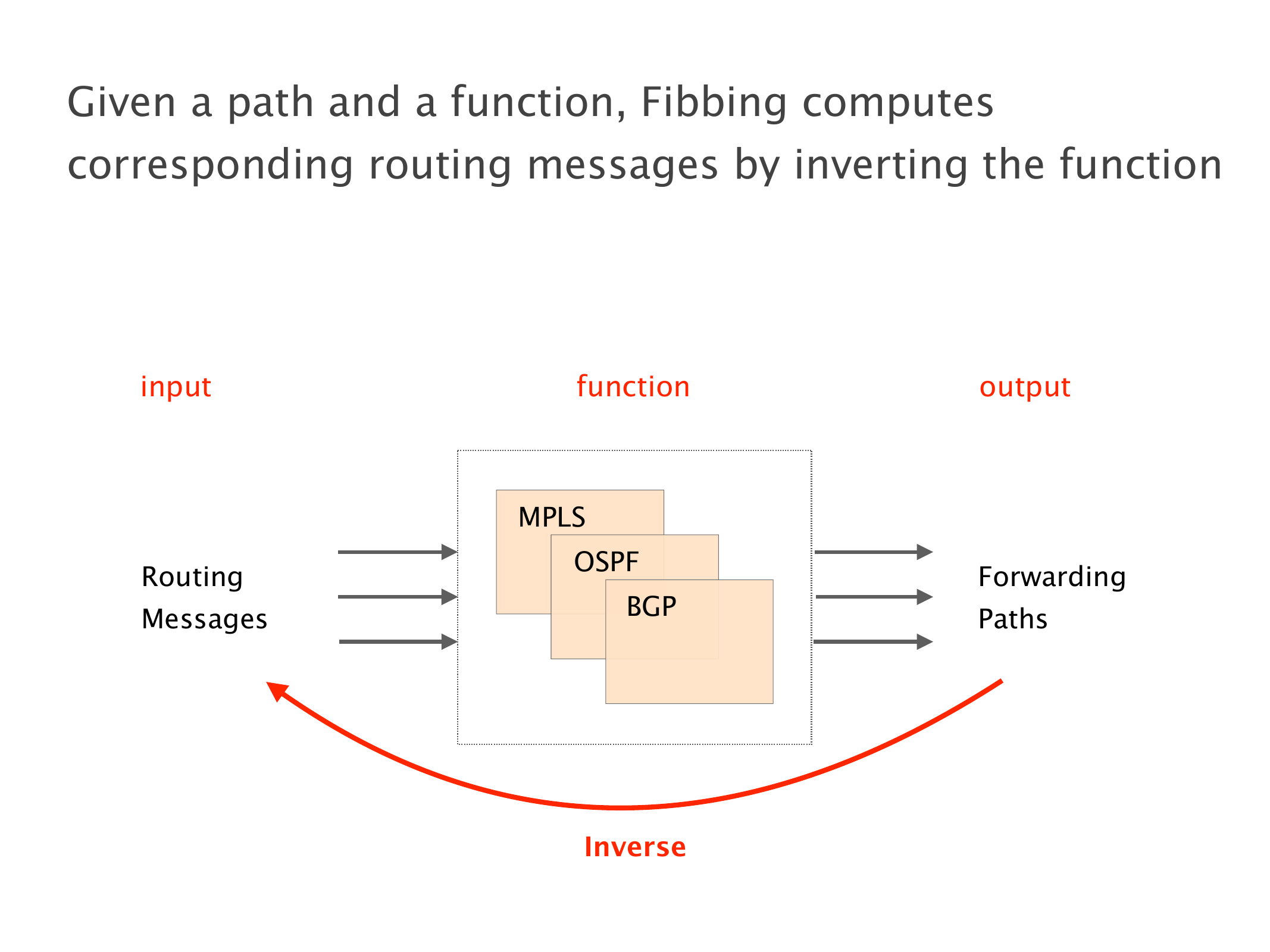 Given a path and a function, Fibbing computes corresponding routing messages by inverting the function

input

function

output

Routing
Messages

MPLS

OSPF

BGP

Forwarding
Paths

Inverse